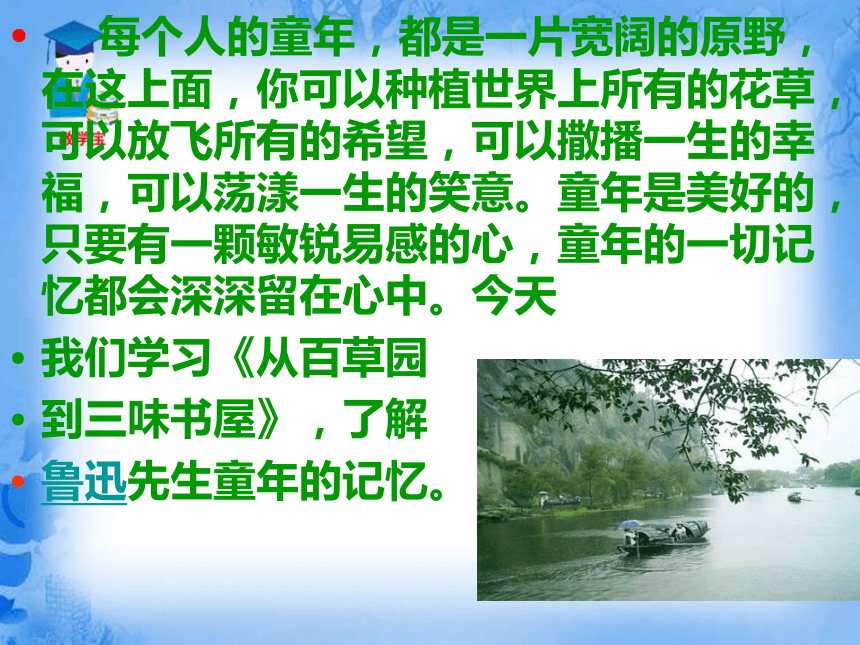 • 每个人的童年，都是一片宽阔的原野，在这上面，你可以种植世界上所有的花草，可以放飞所有的希望，可以撒播一生的幸福，可以荡漾一生的笑意。童年是美好的，只要有一颗敏锐易感的心，童年的一切记忆都会深深留在心中。今天

• 我们学习《从百草园

• 到三味书屋》，了解

• 鲁迅先生童年的记忆。